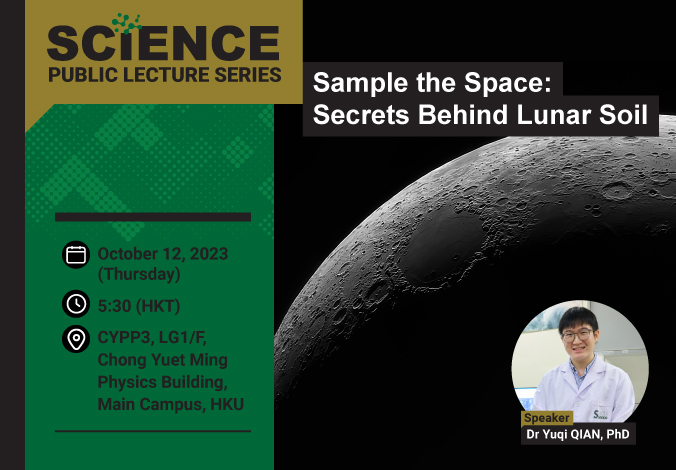 SCIENCE
PUBLIC LECTURE SERIES

Sample the Space:
Secrets Behind Lunar Soil

October 12, 2023
(Thursday)

5:30 (HKT)

CYPP3, LG1/F,
Chong Yuet Ming
Physics Building,
Main Campus, HKU

Speaker
Dr Yuqi QIAN, PhD